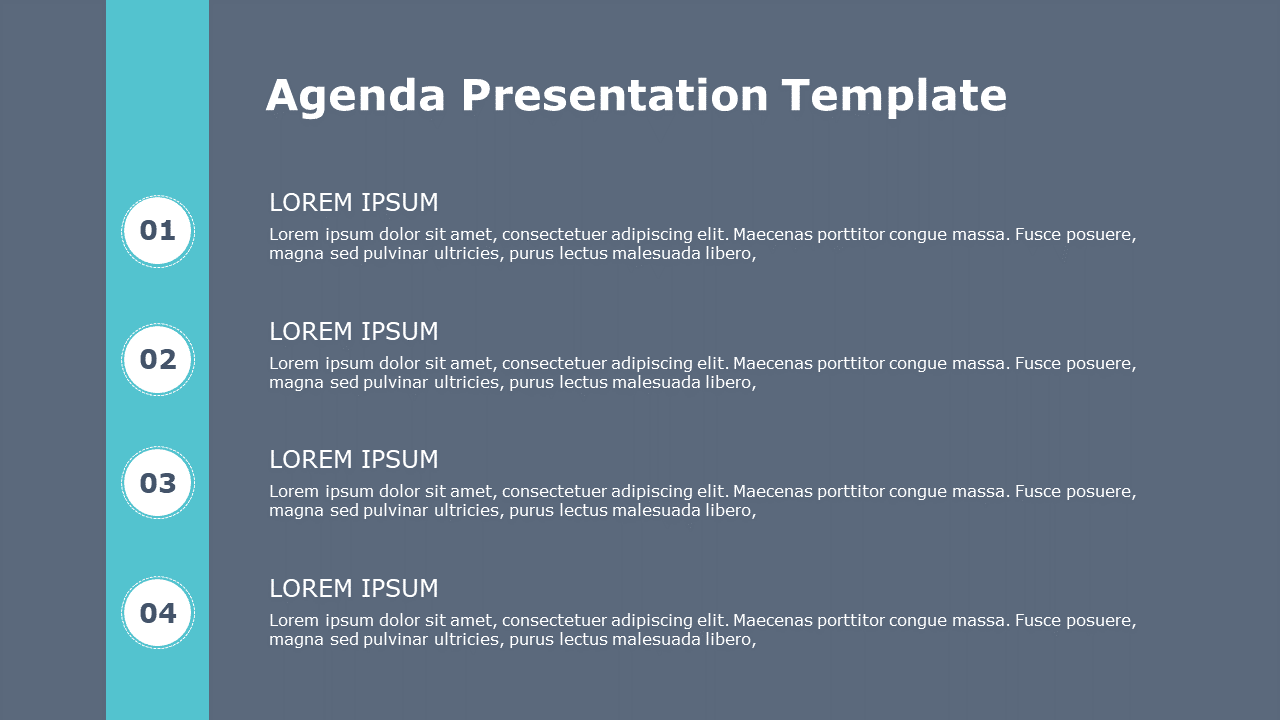 Agenda Presentation Template

01

LOREM IPSUM
Lorem ipsum dolor sit amet, consectetuer adipiscing elit. Maecenas porttitor congue massa. Fusce posuere, magna sed pulvinar ultricies, purus lectus malesuada libero,

02

LOREM IPSUM
Lorem ipsum dolor sit amet, consectetuer adipiscing elit. Maecenas porttitor congue massa. Fusce posuere, magna sed pulvinar ultricies, purus lectus malesuada libero,

03

LOREM IPSUM
Lorem ipsum dolor sit amet, consectetuer adipiscing elit. Maecenas porttitor congue massa. Fusce posuere, magna sed pulvinar ultricies, purus lectus malesuada libero,

04

LOREM IPSUM
Lorem ipsum dolor sit amet, consectetuer adipiscing elit. Maecenas porttitor congue massa. Fusce posuere, magna sed pulvinar ultricies, purus lectus malesuada libero,